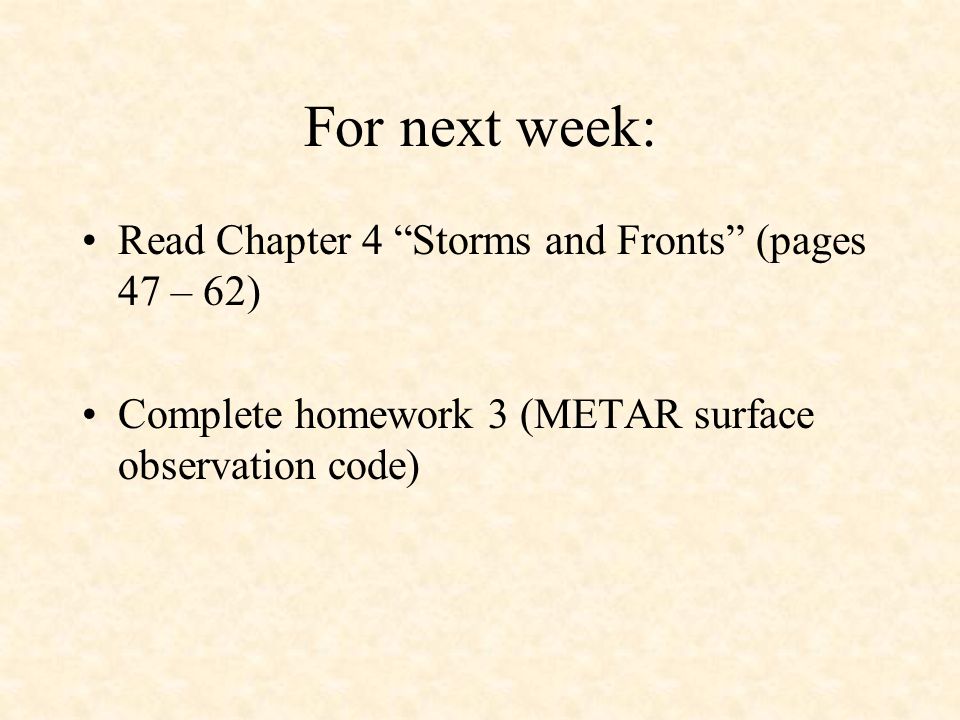 For next week:

• Read Chapter 4 “Storms and Fronts” (pages 47 – 62)

• Complete homework 3 (METAR surface observation code)